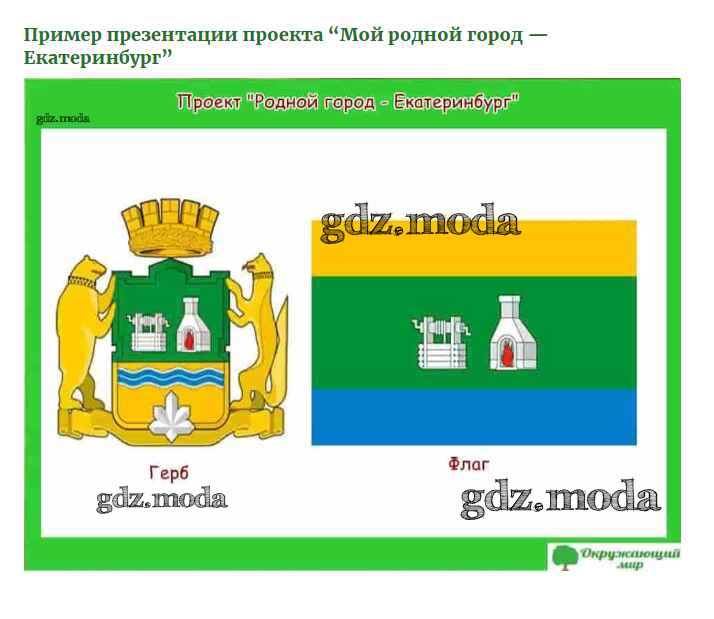 Пример презентации проекта “Мой родной город — Екатеринбург”

Проект "Родной город - Екатеринбург"

gdz.moda

gdz.moda

Герб

gdz.moda

Флаг

gdz.moda

Окружающий мир